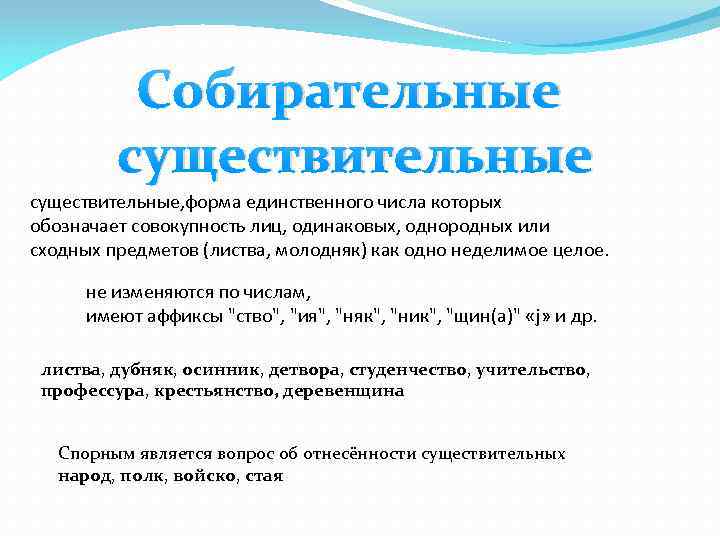 Собирательные существительные

существительные,форма единственного числа которых обозначает совокупность лиц, одинаковых, однородных или сходных предметов (листва, молодняк) как одно неделимое целое.

не изменяются по числам,
имеют аффиксы "ство", "ия", "няк", "ник", "щин(а)" «j» и др.

листва, дубняк, осинник, детвора, студенчество, учительство, профессура, крестьянство, деревенщина

Спорным является вопрос об отнесённости существительных народ, полк, войско, стая